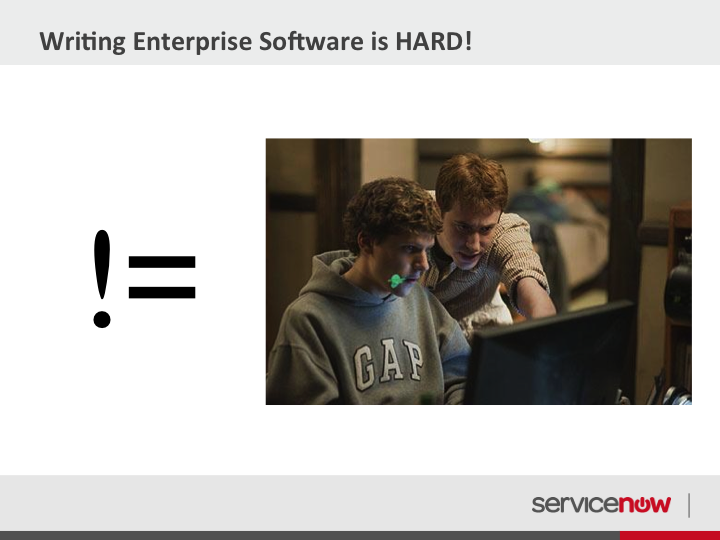 Writing Enterprise Software is HARD!

!=

GAP

servicenow